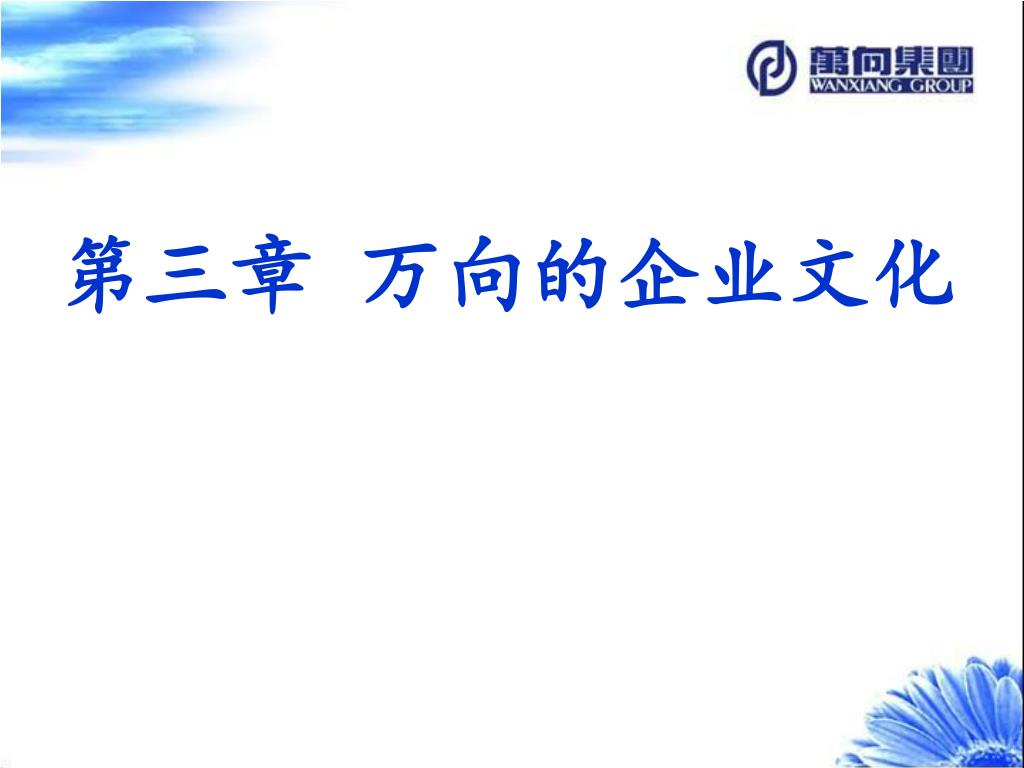 萬向集團
WANXIANG GROUP

第三章 万向的企业文化